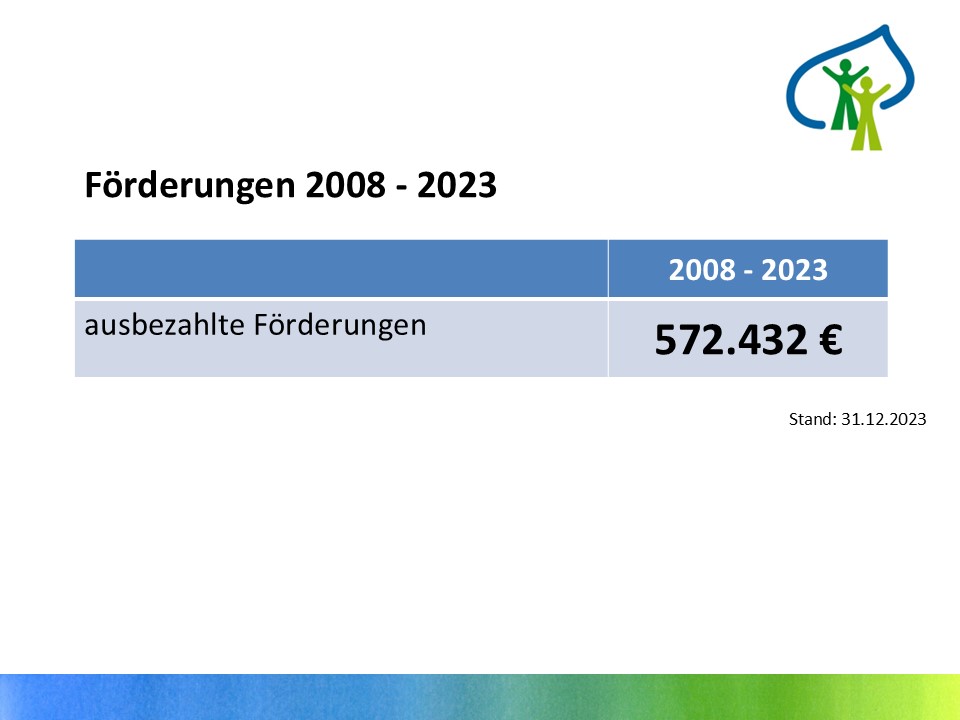 Förderungen 2008 - 2023

| | 2008 - 2023 |
|---|---|
| ausbezahlte Förderungen | 572.432 € |

Stand: 31.12.2023